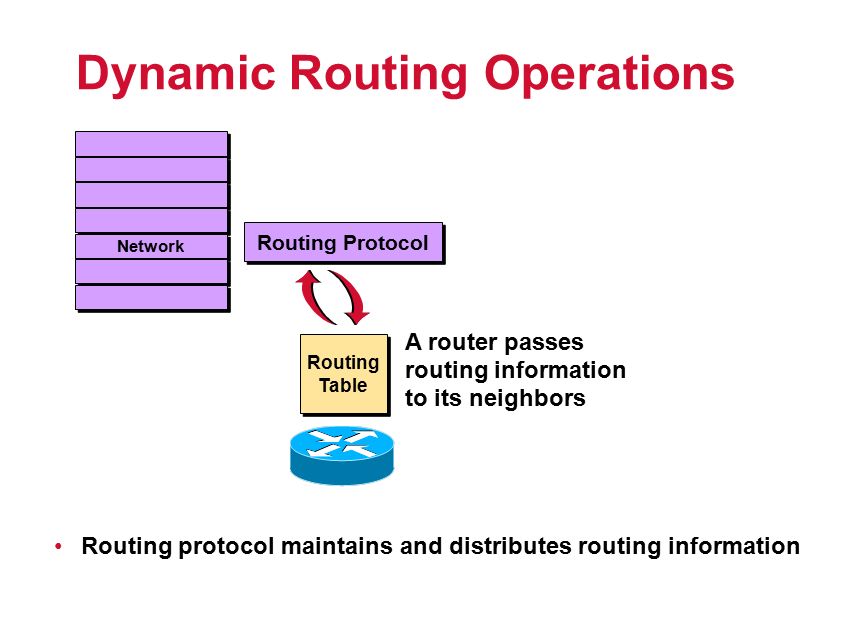 Dynamic Routing Operations

Network

Routing Protocol

Routing Table

A router passes routing information to its neighbors

• Routing protocol maintains and distributes routing information